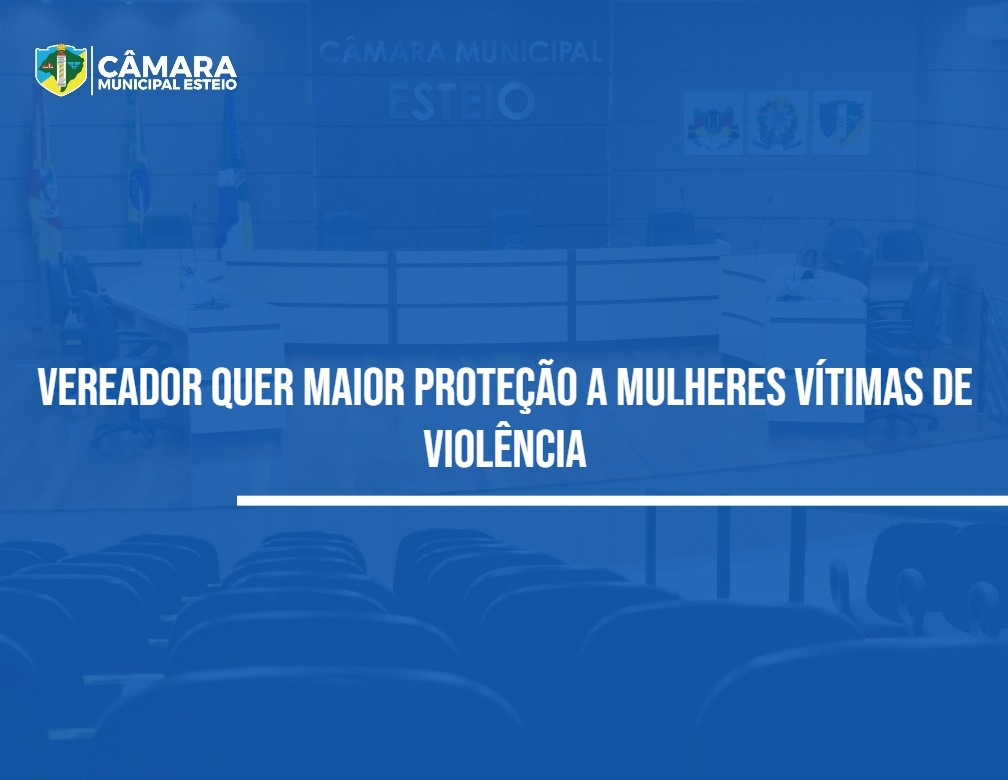 CÂMARA
MUNICIPAL ESTEIO

CÂMARA MUNICIPAL
ESTEIO

VEREADOR QUER MAIOR PROTEÇÃO A MULHERES VÍTIMAS DE VIOLÊNCIA